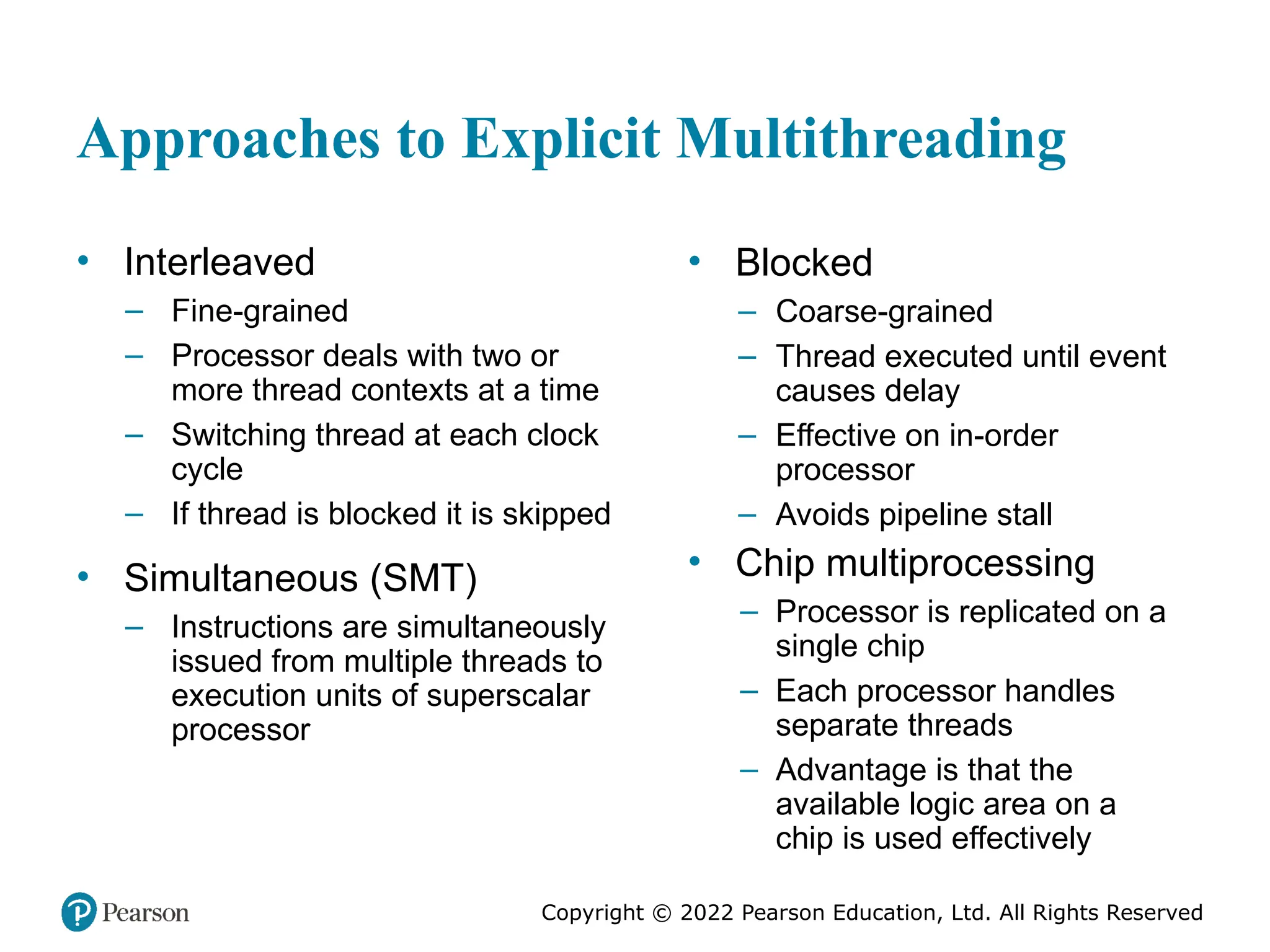 Approaches to Explicit Multithreading

• Interleaved
– Fine-grained
– Processor deals with two or more thread contexts at a time
– Switching thread at each clock cycle
– If thread is blocked it is skipped

• Simultaneous (SMT)
– Instructions are simultaneously issued from multiple threads to execution units of superscalar processor

• Blocked
– Coarse-grained
– Thread executed until event causes delay
– Effective on in-order processor
– Avoids pipeline stall

• Chip multiprocessing
– Processor is replicated on a single chip
– Each processor handles separate threads
– Advantage is that the available logic area on a chip is used effectively

Pearson

Copyright © 2022 Pearson Education, Ltd. All Rights Reserved